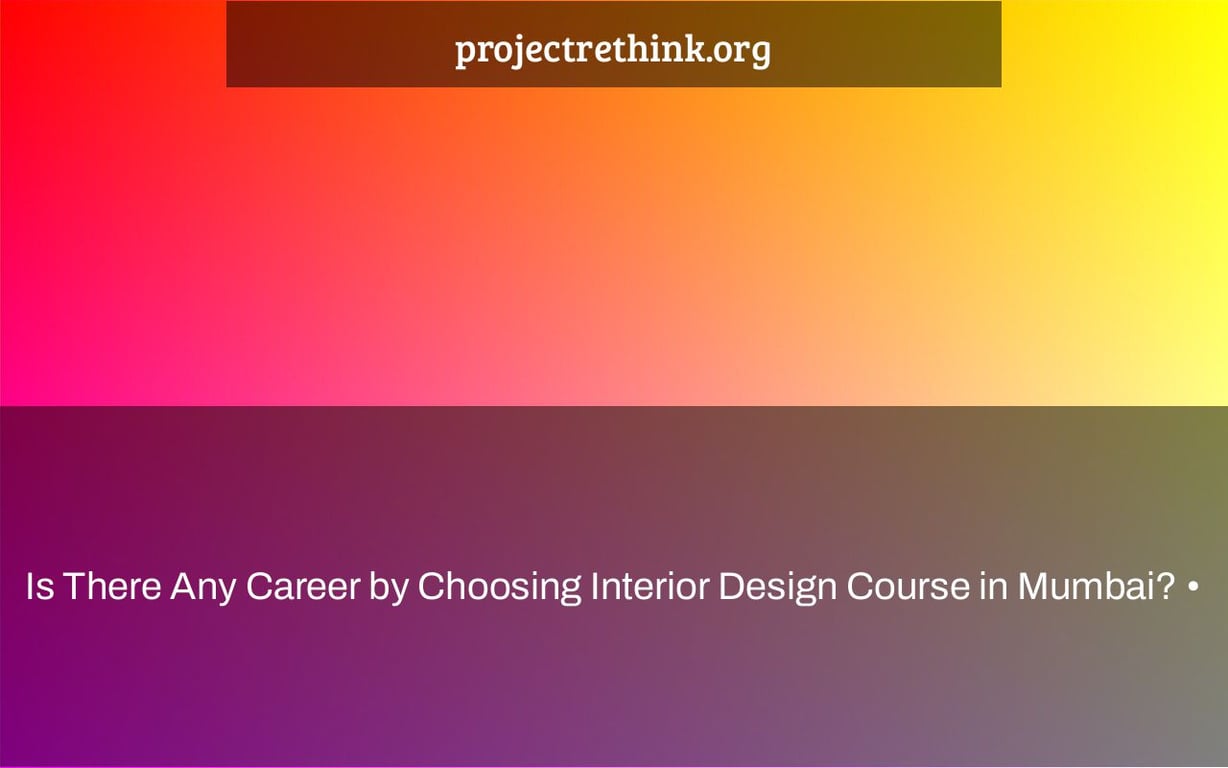 projectrethink.org

Is There Any Career by Choosing Interior Design Course in Mumbai? •